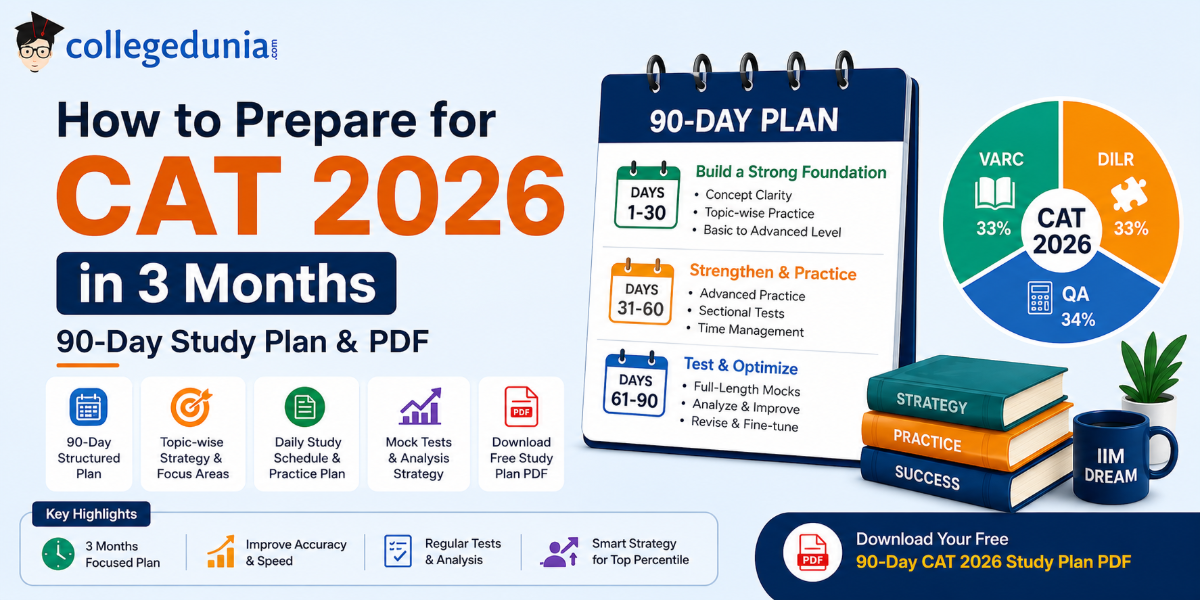 collegedunia.com

How to Prepare for
CAT 2026
in 3 Months
90-Day Study Plan & PDF

90-Day Structured Plan

Topic-wise Strategy & Focus Areas

Daily Study Schedule & Practice Plan

Mock Tests & Analysis Strategy

PDF
Download Free Study Plan PDF

Key Highlights

3 Months Focused Plan

Improve Accuracy & Speed

Regular Tests & Analysis

Smart Strategy for Top Percentile

90-DAY PLAN

DAYS 1-30
Build a Strong Foundation
• Concept Clarity
• Topic-wise Practice
• Basic to Advanced Level

DAYS 31-60
Strengthen & Practice
• Advanced Practice
• Sectional Tests
• Time Management

DAYS 61-90
Test & Optimize
• Full-Length Mocks
• Analyze & Improve
• Revise & Fine-tune

VARC 33%
DILR 33%
CAT 2026
QA 34%

STRATEGY
PRACTICE
SUCCESS

IIM DREAM

PDF
Download Your Free
90-Day CAT 2026 Study Plan PDF